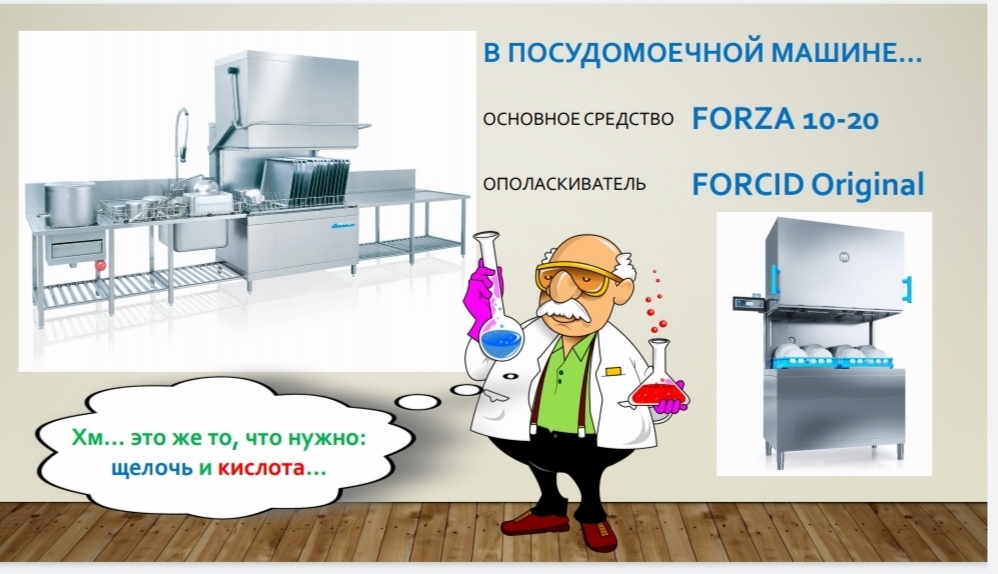 В ПОСУДОМОЕЧНОЙ МАШИНЕ…

ОСНОВНОЕ СРЕДСТВО FORZA 10-20

ОПОЛАСКИВАТЕЛЬ FORCID Original

Хм… это же то, что нужно: щелочь и кислота…